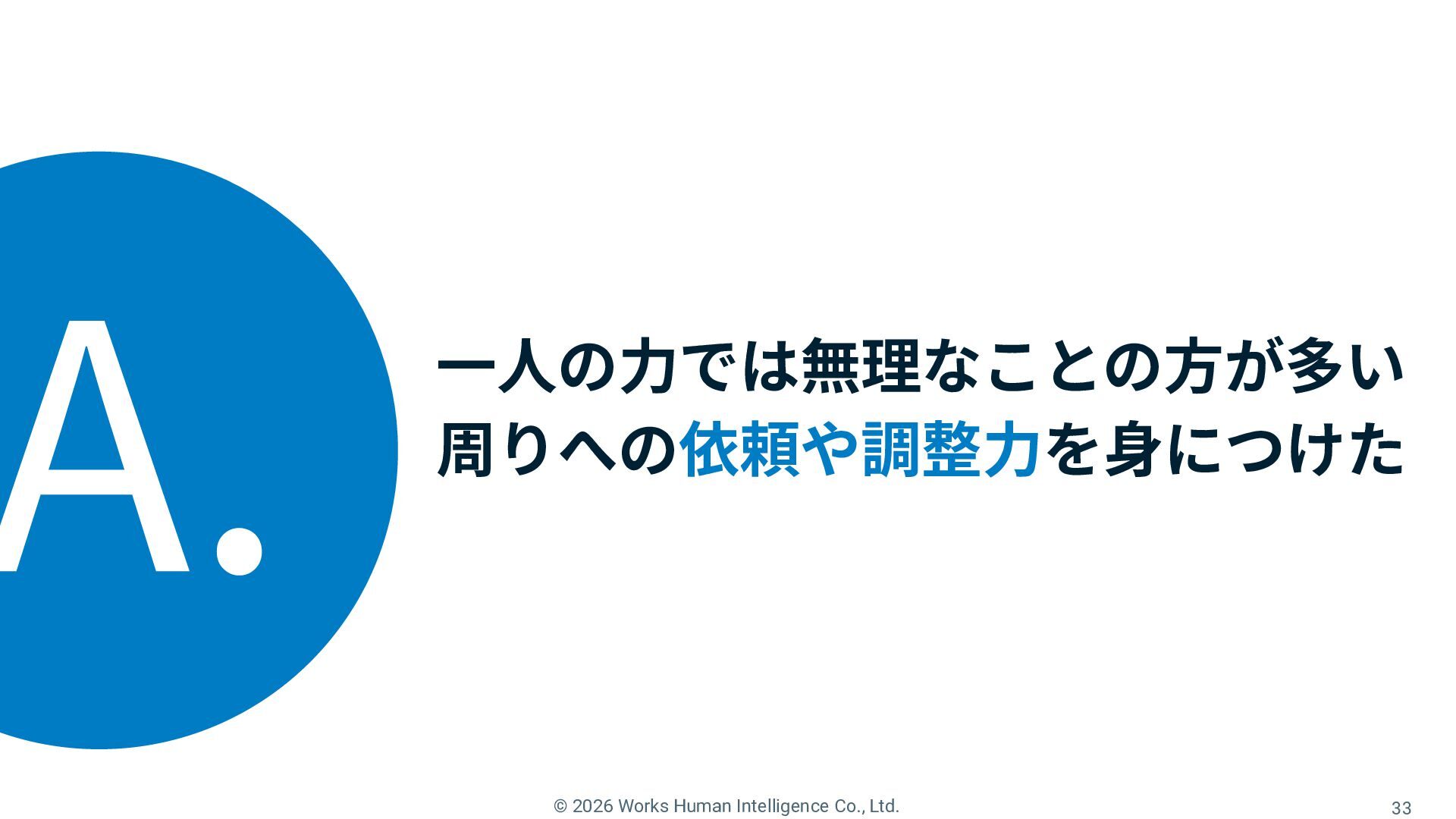 A.

一人の力では無理なことの方が多い
周りへの依頼や調整力を身につけた

© 2026 Works Human Intelligence Co., Ltd.

33